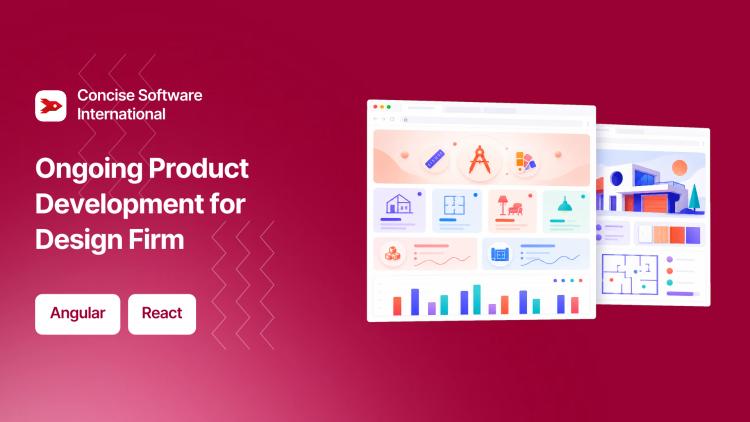 Concise Software International

Ongoing Product Development for Design Firm

Angular

React